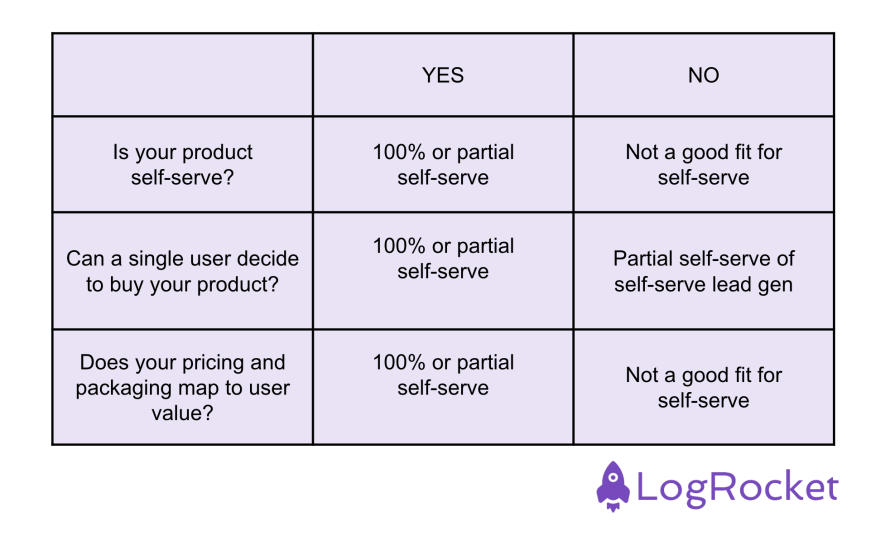 | | YES | NO |
|---|---|---|
| Is your product self-serve? | 100% or partial self-serve | Not a good fit for self-serve |
| Can a single user decide to buy your product? | 100% or partial self-serve | Partial self-serve of self-serve lead gen |
| Does your pricing and packaging map to user value? | 100% or partial self-serve | Not a good fit for self-serve |

LogRocket